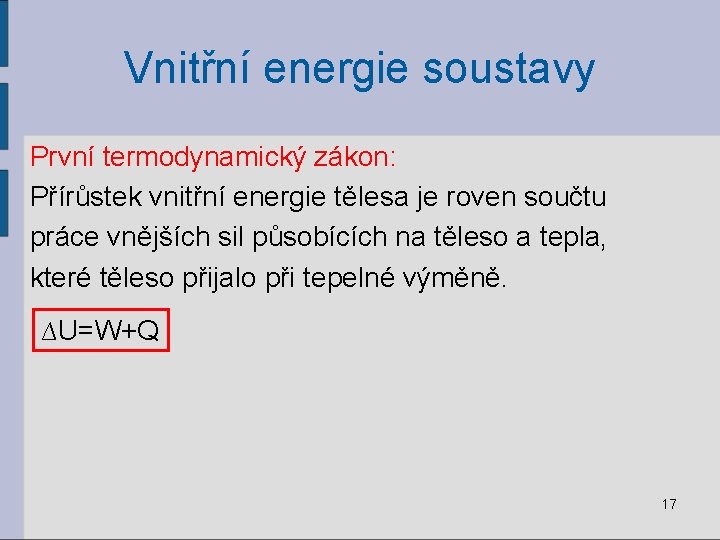 Vnitřní energie soustavy

První termodynamický zákon:
Přírůstek vnitřní energie tělesa je roven součtu práce vnějších sil působících na těleso a tepla, které těleso přijalo při tepelné výměně.

$\Delta U=W+Q$

17